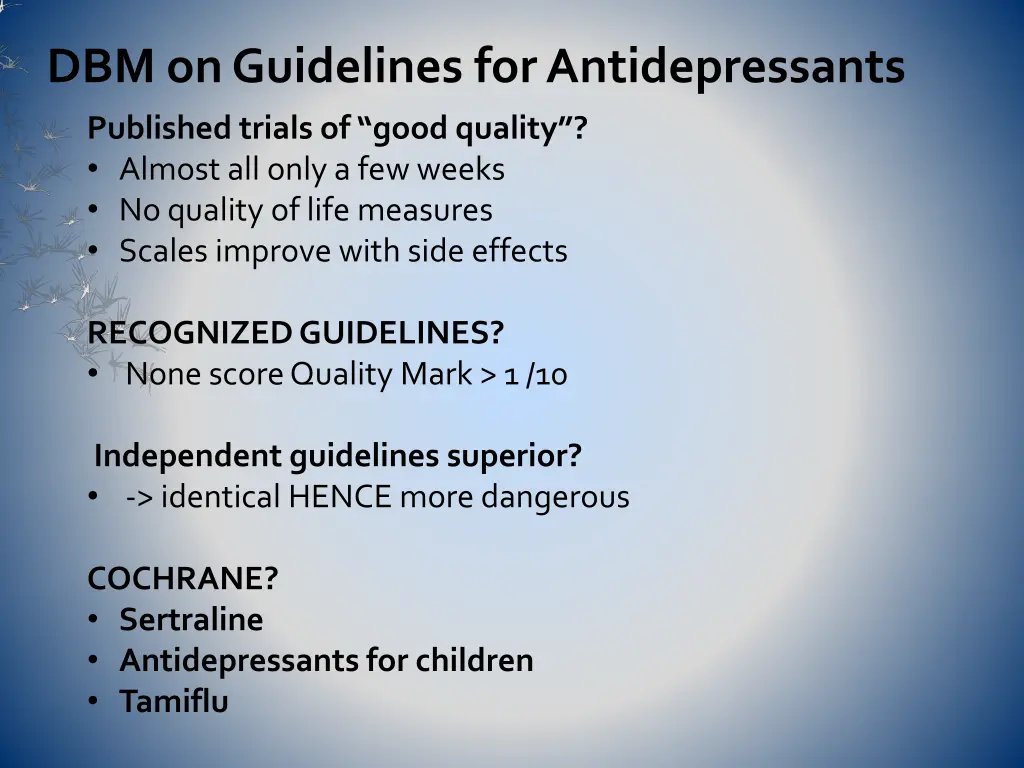 DBM on Guidelines for Antidepressants

Published trials of “good quality”?
• Almost all only a few weeks
• No quality of life measures
• Scales improve with side effects

RECOGNIZED GUIDELINES?
• None score Quality Mark > 1 /10

Independent guidelines superior?
• -> identical HENCE more dangerous

COCHRANE?
• Sertraline
• Antidepressants for children
• Tamiflu